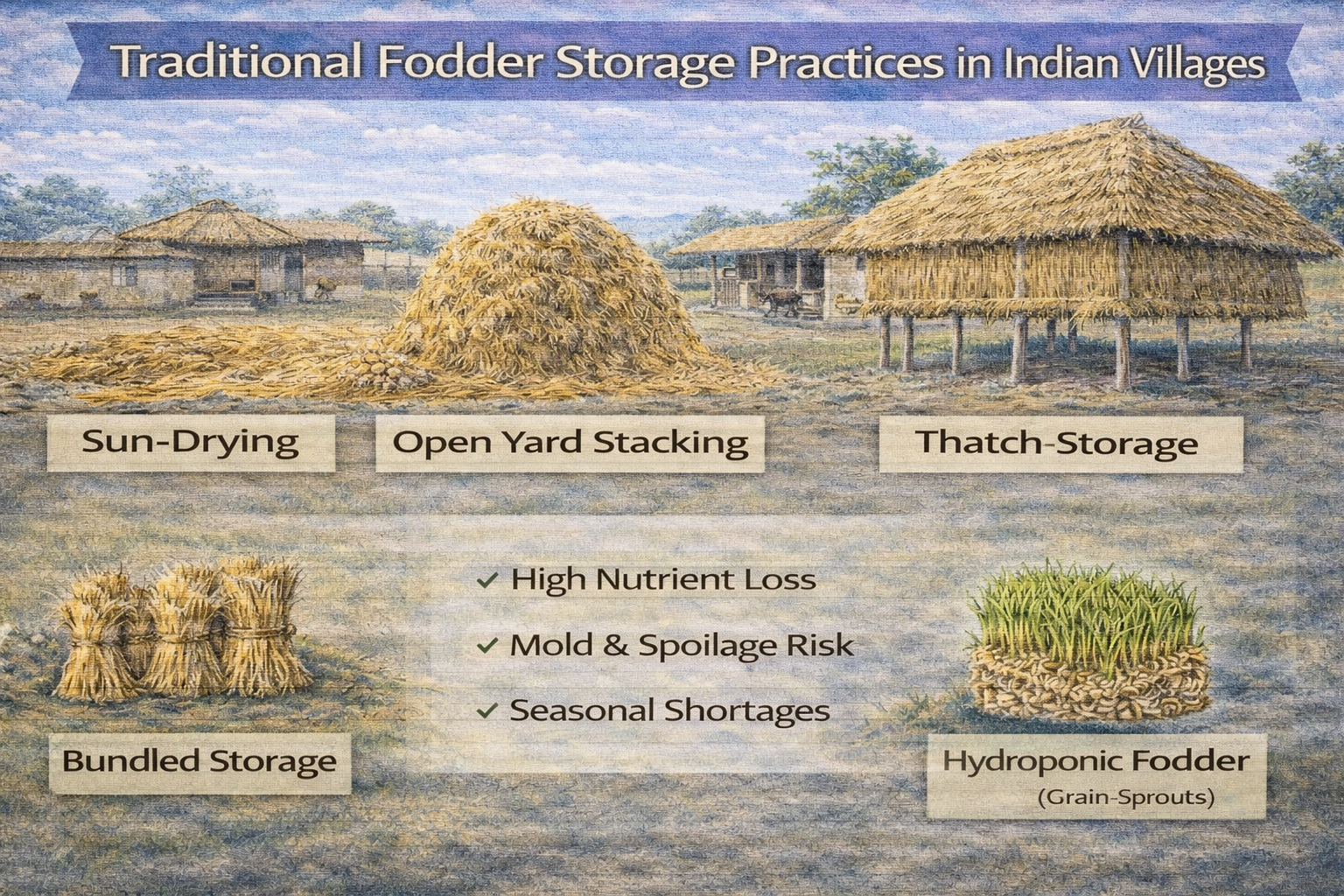 Traditional Fodder Storage Practices in Indian Villages

Sun-Drying

Open Yard Stacking

Thatch-Storage

✓ High Nutrient Loss

✓ Mold & Spoilage Risk

✓ Seasonal Shortages

Bundled Storage

Hydroponic Fodder
(Grain-Sprouts)